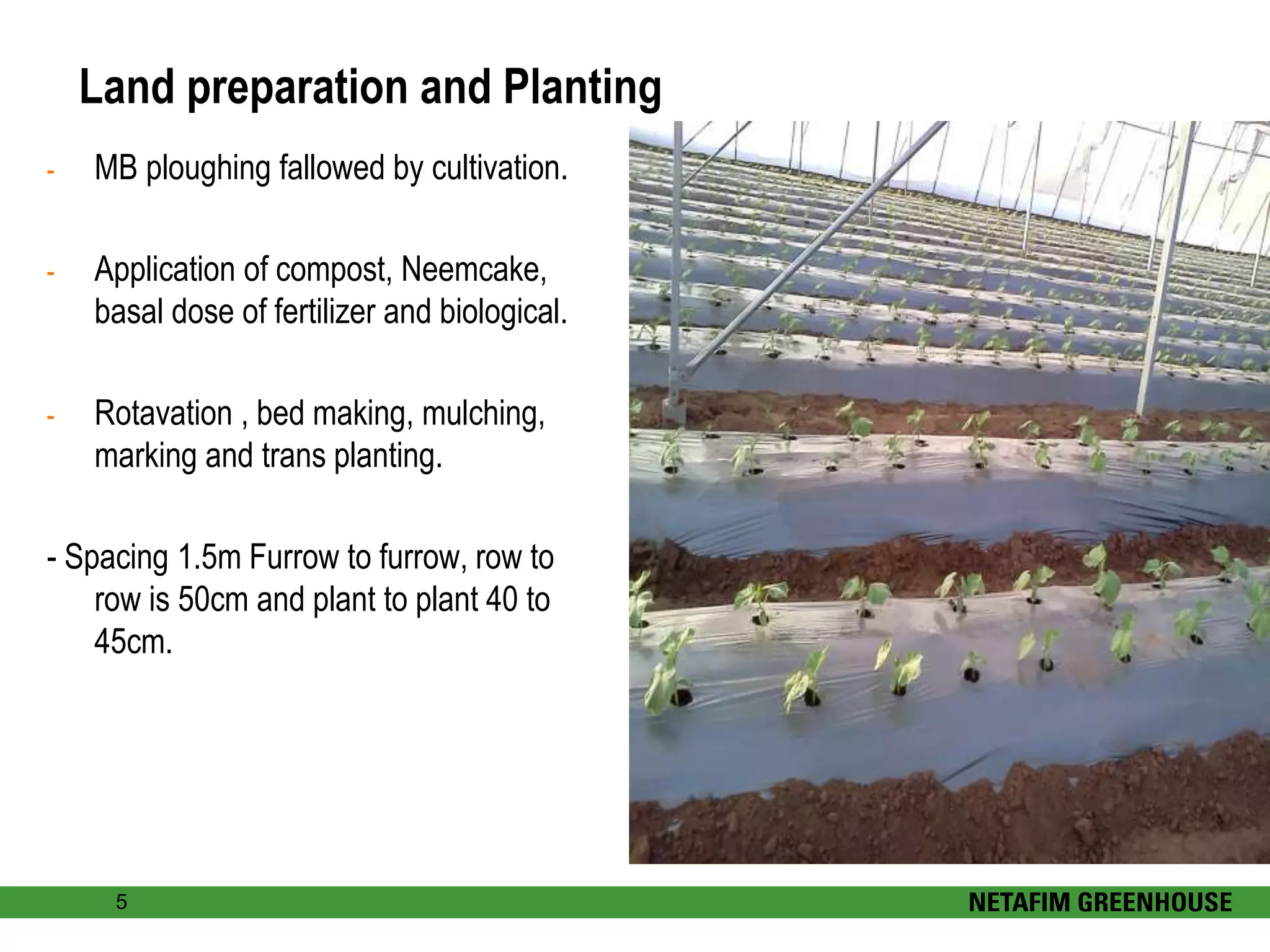 Land preparation and Planting

- MB ploughing fallowed by cultivation.

- Application of compost, Neemcake, basal dose of fertilizer and biological.

- Rotavation , bed making, mulching, marking and trans planting.

- Spacing 1.5m Furrow to furrow, row to row is 50cm and plant to plant 40 to 45cm.

5

NETAFIM GREENHOUSE